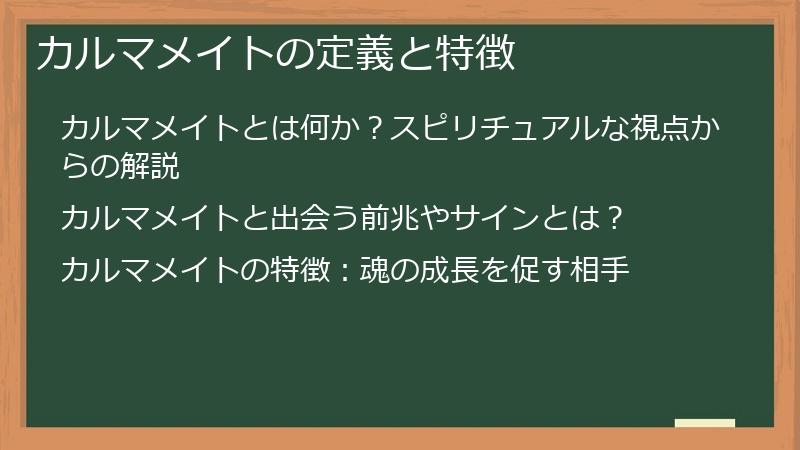 カルマメイトの定義と特徴

カルマメイトとは何か？スピリチュアルな視点からの解説

カルマメイトと出会う前兆やサインとは？

カルマメイトの特徴：魂の成長を促す相手